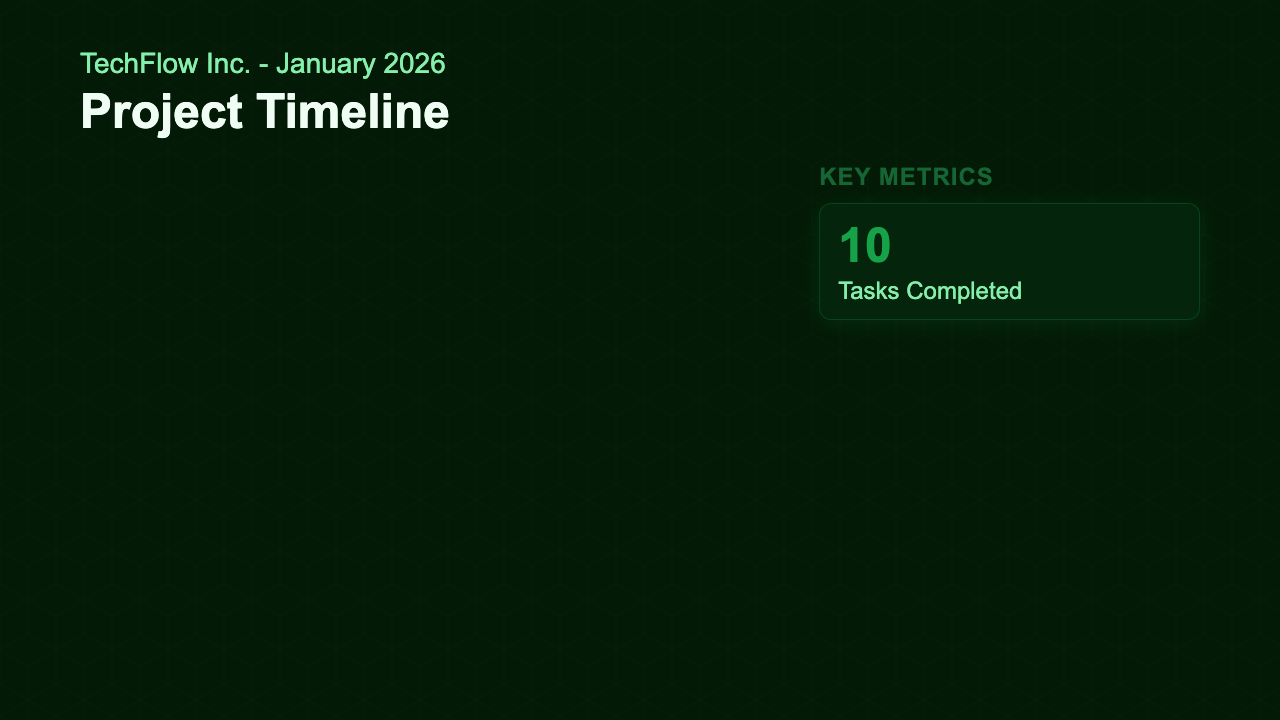 TechFlow Inc. - January 2026
Project Timeline

KEY METRICS

10
Tasks Completed